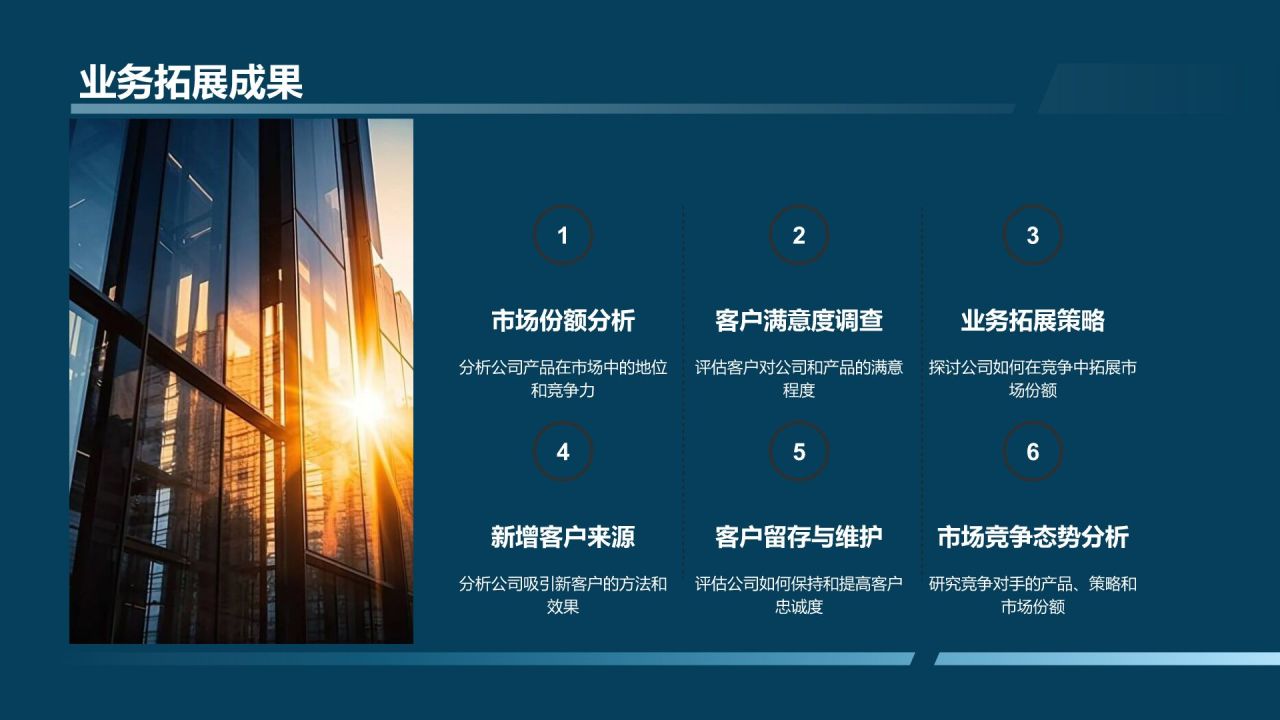 业务拓展成果

1

市场份额分析

分析公司产品在市场中的地位和竞争力

2

客户满意度调查

评估客户对公司和产品的满意程度

3

业务拓展策略

探讨公司如何在竞争中拓展市场份额

4

新增客户来源

分析公司吸引新客户的方法和效果

5

客户留存与维护

评估公司如何保持和提高客户忠诚度

6

市场竞争态势分析

研究竞争对手的产品、策略和市场份额